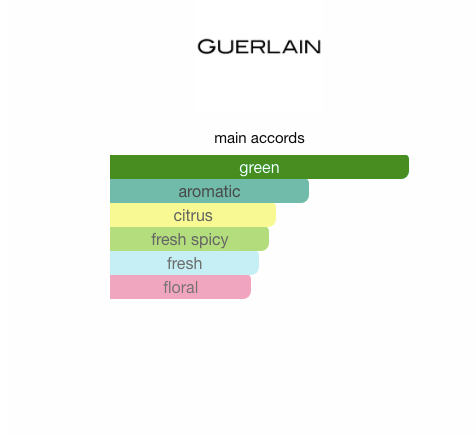 GUERLAIN

main accords

green

aromatic

citrus

fresh spicy

fresh

floral